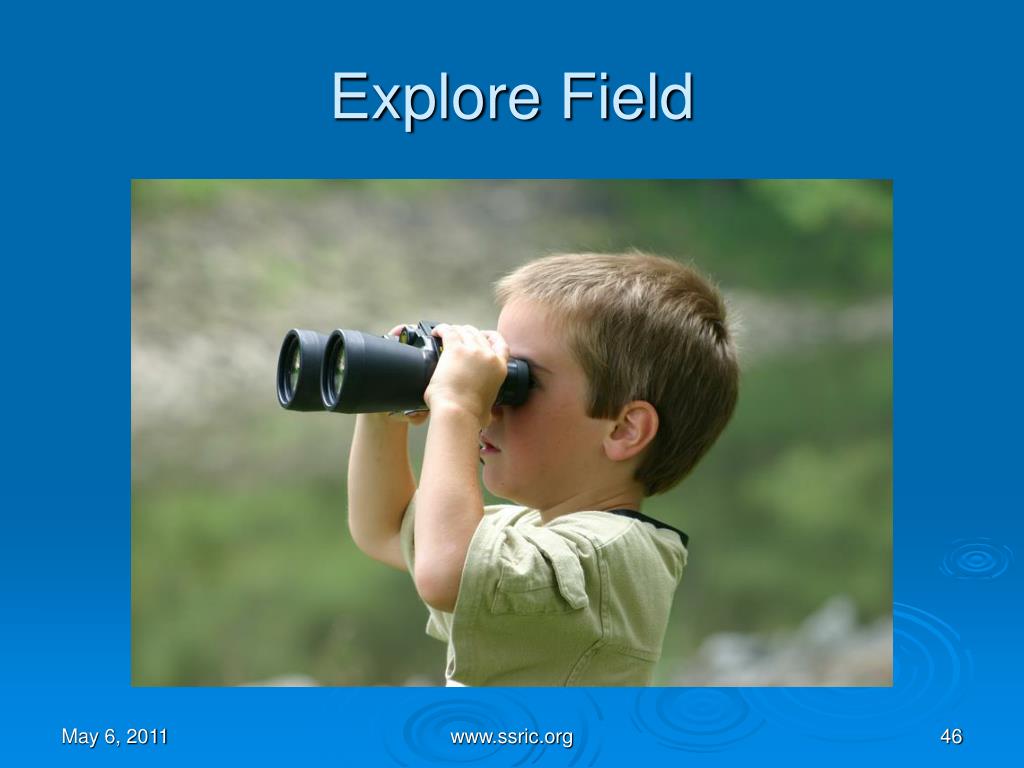 Explore Field

May 6, 2011

www.ssric.org

46